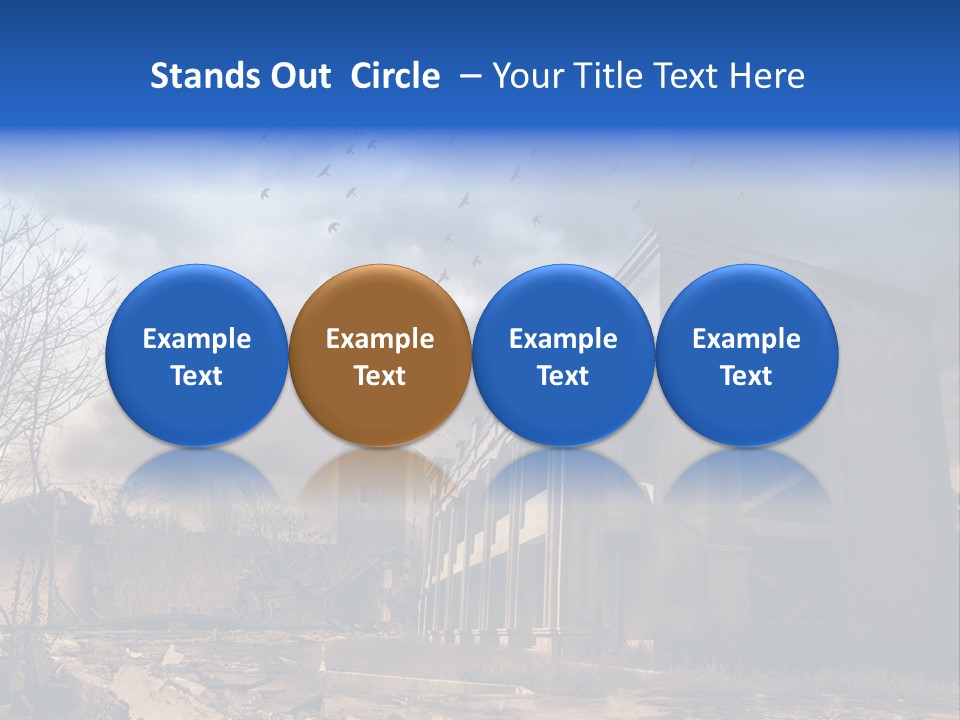 Stands Out Circle – Your Title Text Here

Example Text

Example Text

Example Text

Example Text